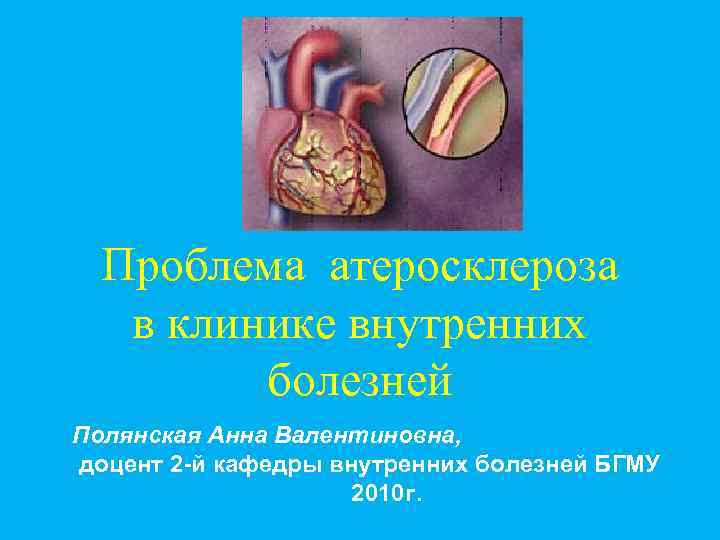 Проблема атеросклероза в клинике внутренних болезней

Полянская Анна Валентиновна,
доцент 2-й кафедры внутренних болезней БГМУ
2010г.